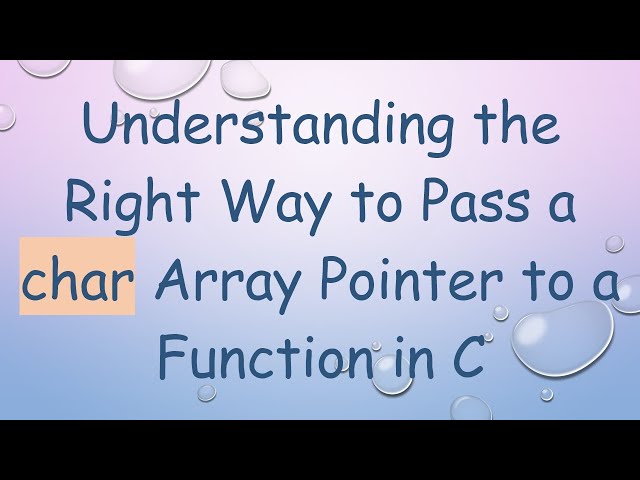 Understanding the Right Way to Pass a char Array Pointer to a Function in C